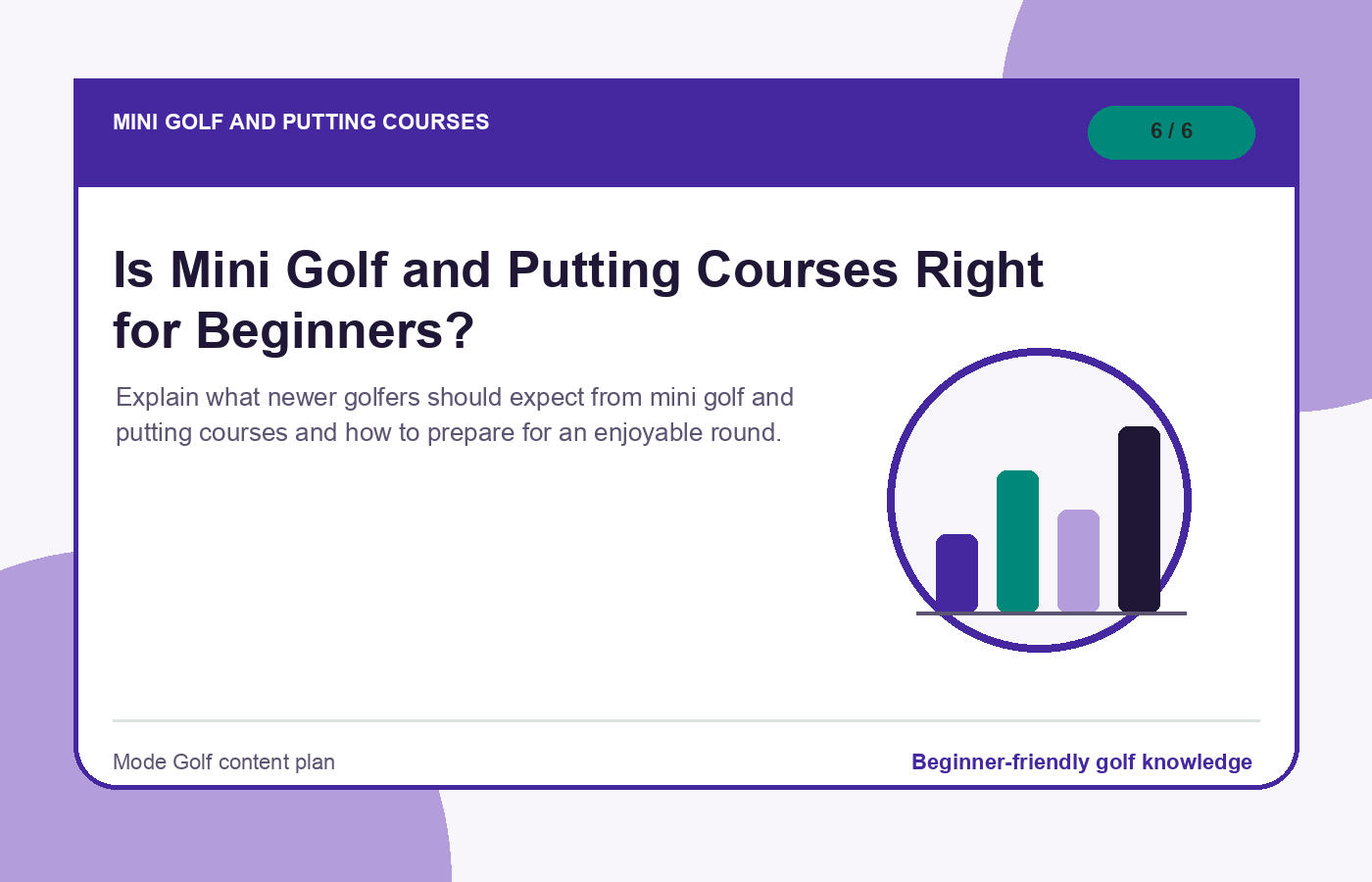 MINI GOLF AND PUTTING COURSES

6 / 6

Is Mini Golf and Putting Courses Right for Beginners?

Explain what newer golfers should expect from mini golf and putting courses and how to prepare for an enjoyable round.

Mode Golf content plan

Beginner-friendly golf knowledge